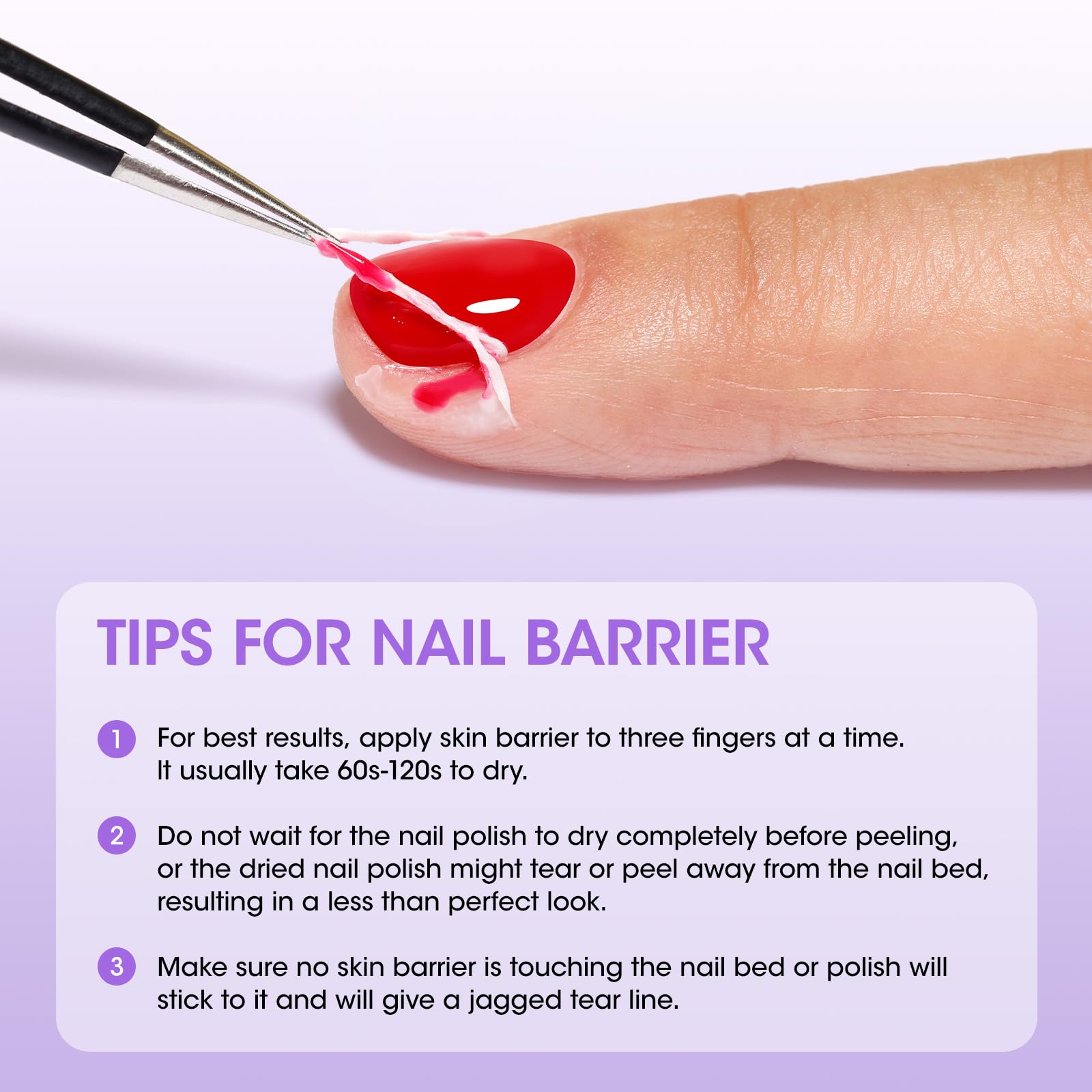 TIPS FOR NAIL BARRIER

1 For best results, apply skin barrier to three fingers at a time. It usually take 60s-120s to dry.

2 Do not wait for the nail polish to dry completely before peeling, or the dried nail polish might tear or peel away from the nail bed, resulting in a less than perfect look.

3 Make sure no skin barrier is touching the nail bed or polish will stick to it and will give a jagged tear line.